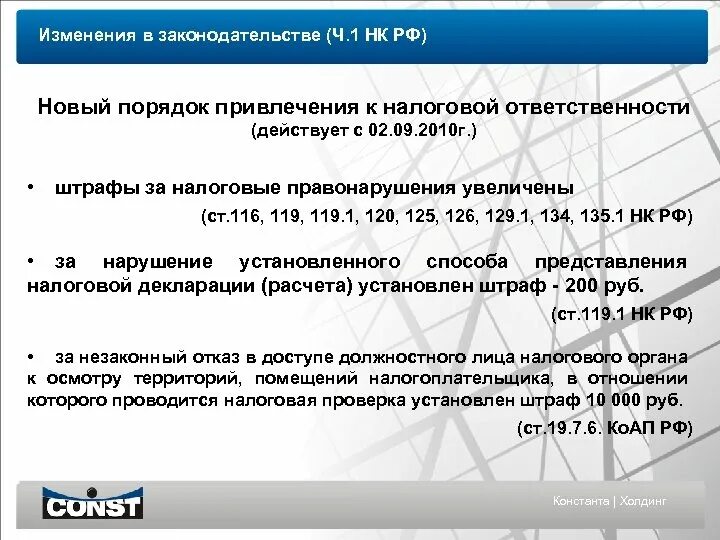 Изменения в законодательстве (Ч.1 НК РФ)

Новый порядок привлечения к налоговой ответственности (действует с 02.09.2010г.)

• штрафы за налоговые правонарушения увеличены

(ст.116, 119, 119.1, 120, 125, 126, 129.1, 134, 135.1 НК РФ)

• за нарушение установленного способа представления налоговой декларации (расчета) установлен штраф - 200 руб.

(ст.119.1 НК РФ)

• за незаконный отказ в доступе должностного лица налогового органа к осмотру территорий, помещений налогоплательщика, в отношении которого проводится налоговая проверка установлен штраф 10 000 руб.

(ст.19.7.6. КоАП РФ)

CONST

Константа | Холдинг